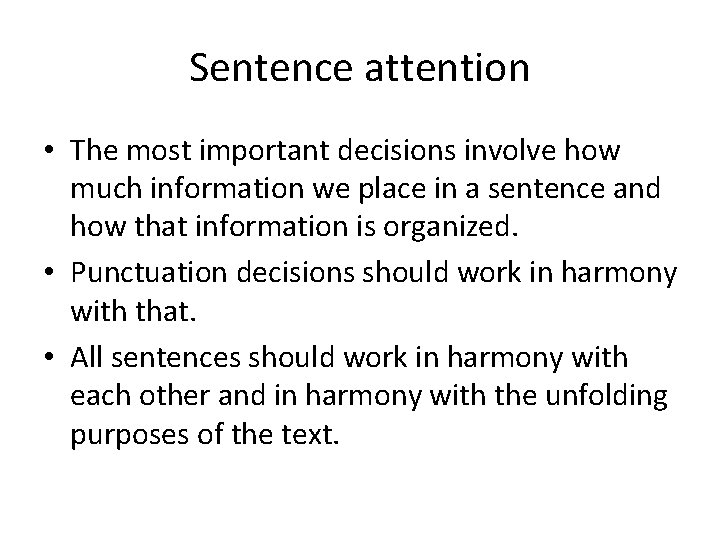 Sentence attention

• The most important decisions involve how much information we place in a sentence and how that information is organized.
• Punctuation decisions should work in harmony with that.
• All sentences should work in harmony with each other and in harmony with the unfolding purposes of the text.